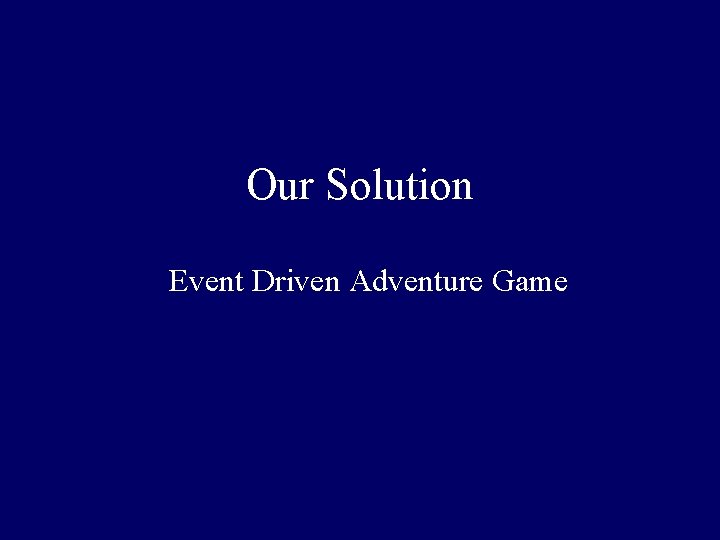 Our Solution

Event Driven Adventure Game